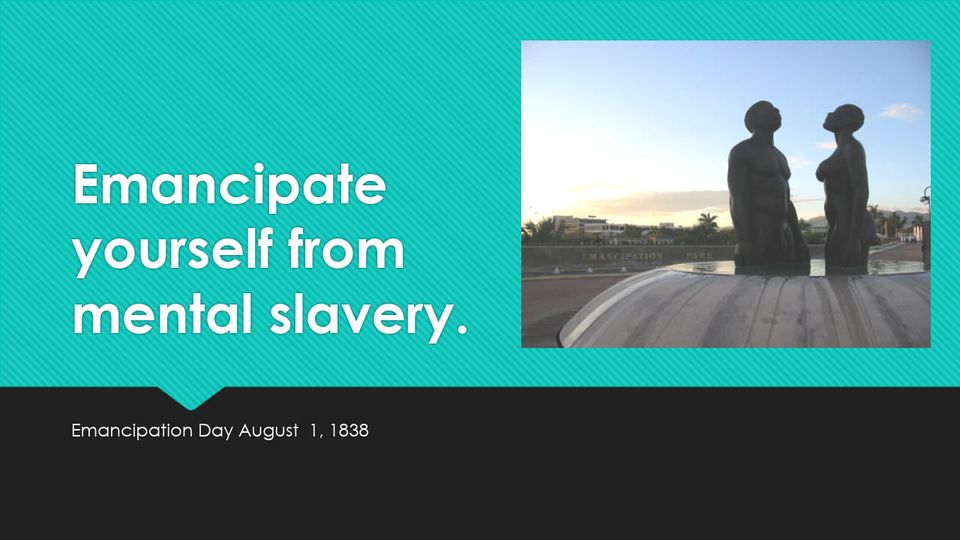 Emancipate yourself from mental slavery.

EMANCIPATION PARK

Emancipation Day August 1, 1838